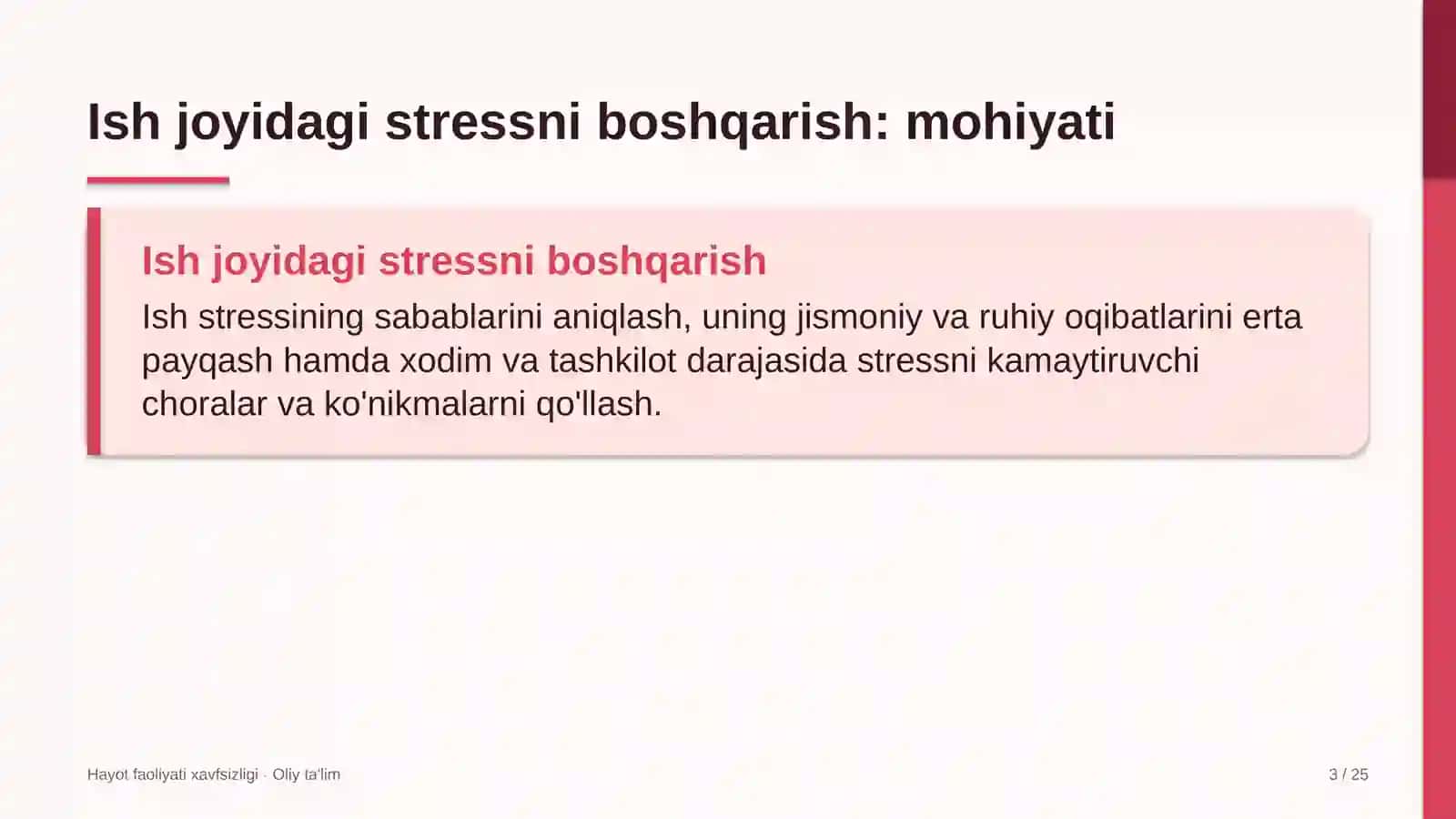 Ish joyidagi stressni boshqarish: mohiyati

Ish joyidagi stressni boshqarish

Ish stressining sabablarini aniqlash, uning jismoniy va ruhiy oqibatlarini erta payqash hamda xodim va tashkilot darajasida stressni kamaytiruvchi choralar va ko'nikmalarni qo'llash.

Hayot faoliyati xavfsizligi · Oliy ta'lim

3 / 25